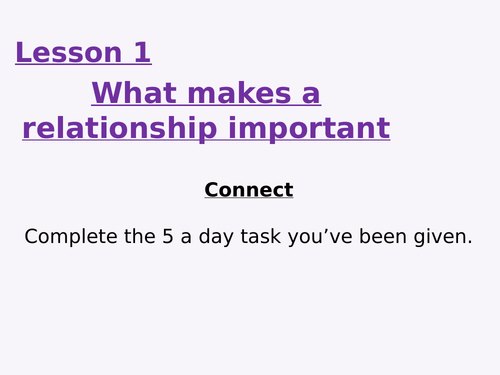 Lesson 1

What makes a relationship important

Connect

Complete the 5 a day task you’ve been given.